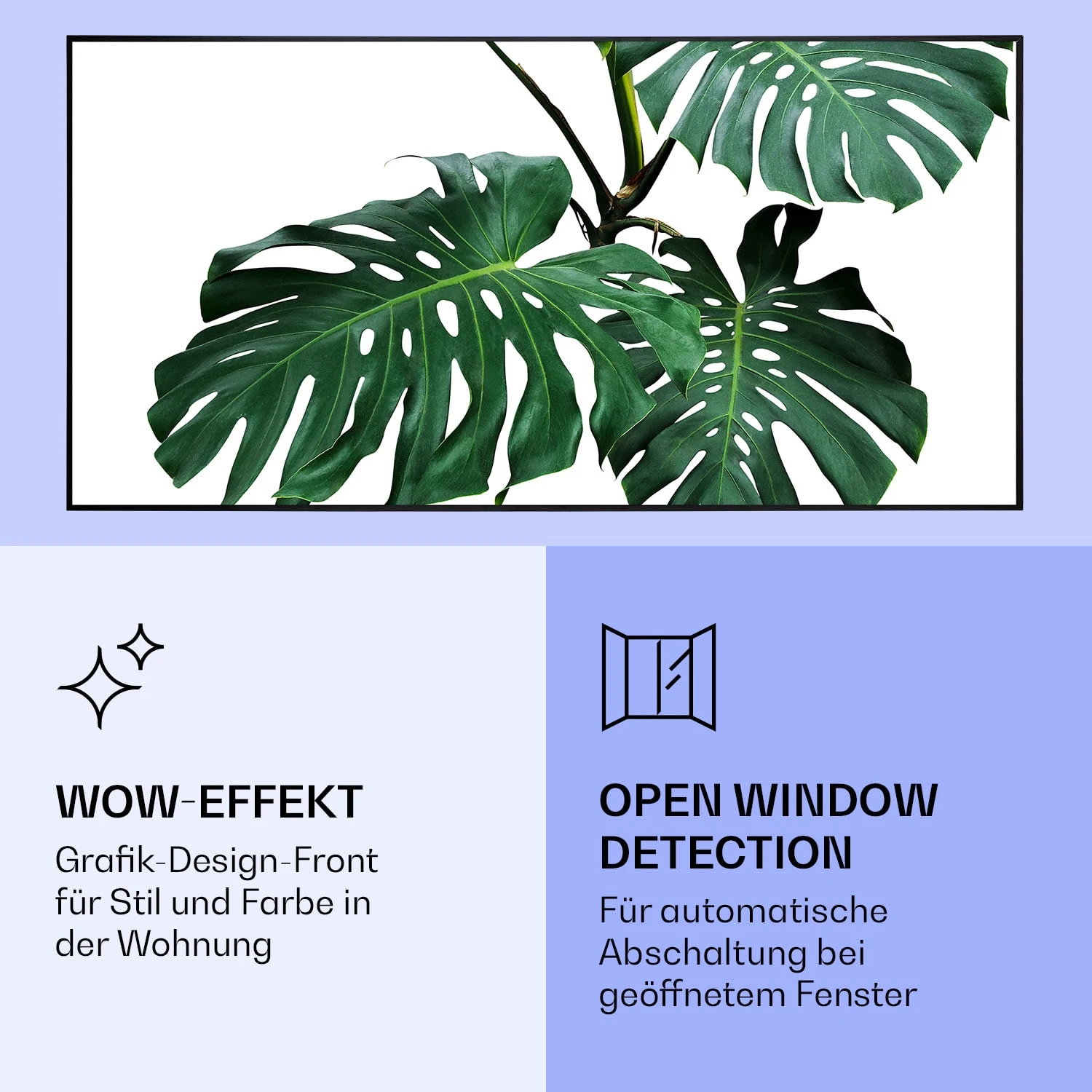 WOW-EFFEKT

Grafik-Design-Front für Stil und Farbe in der Wohnung

OPEN WINDOW DETECTION

Für automatische Abschaltung bei geöffnetem Fenster